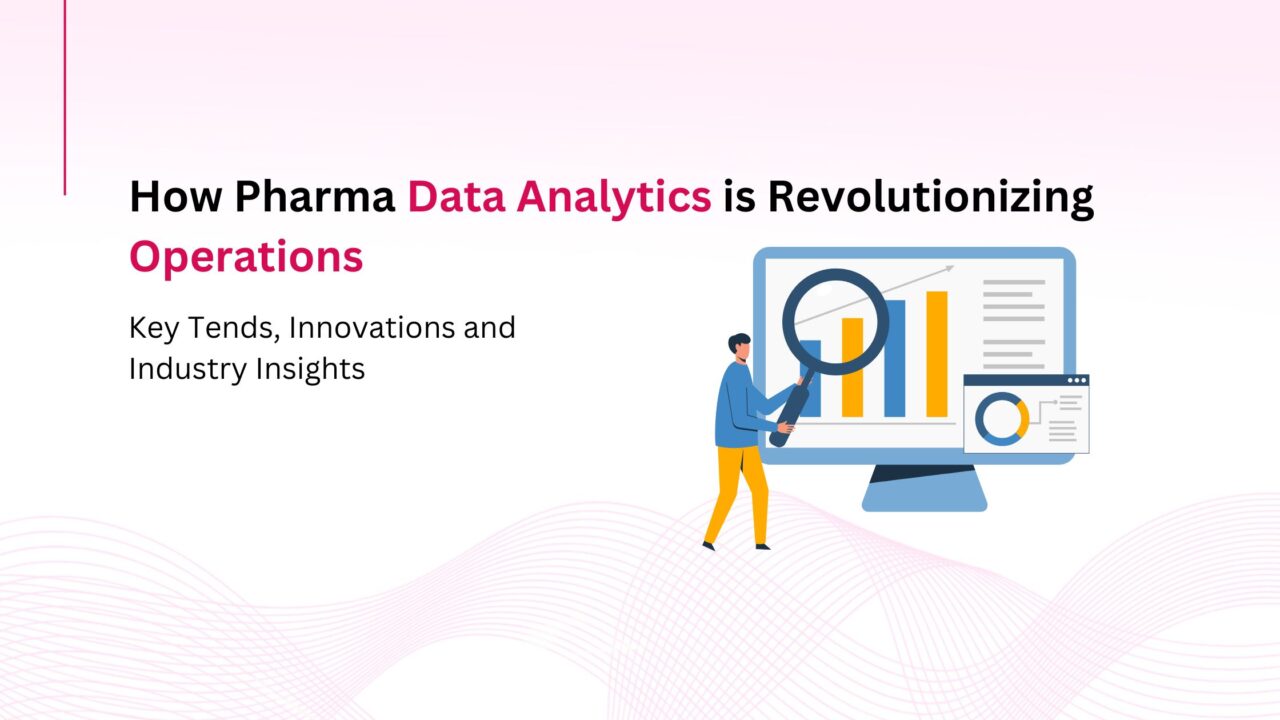 How Pharma Data Analytics is Revolutionizing Operations

Key Tends, Innovations and Industry Insights